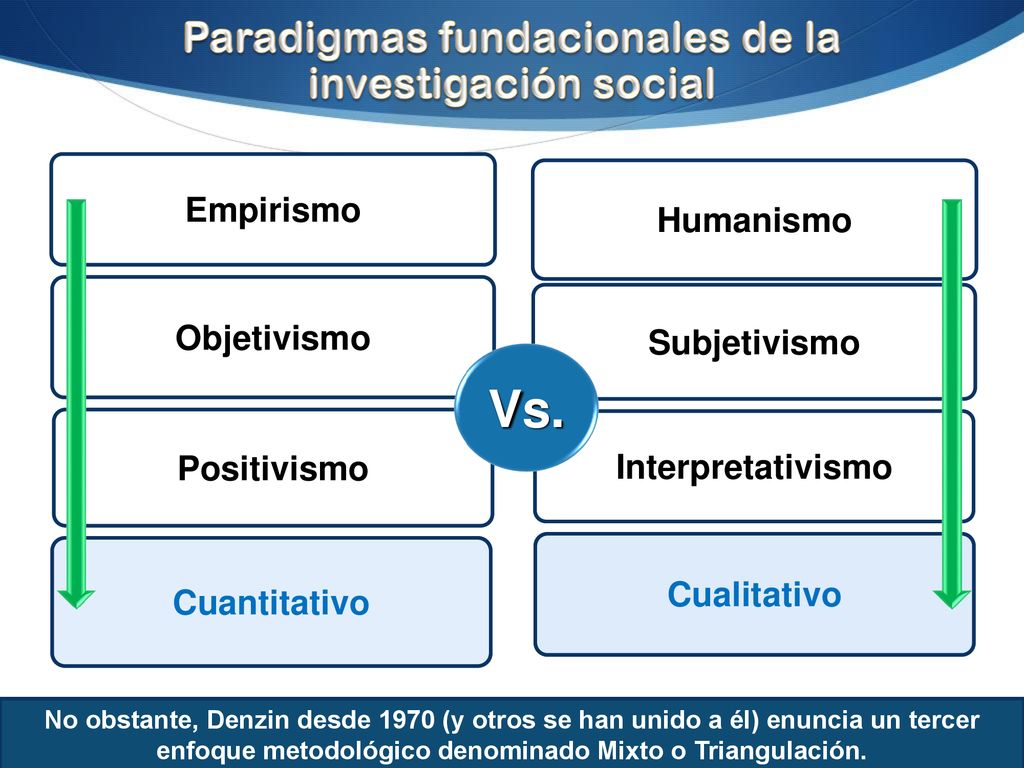 Paradigmas fundacionales de la investigación social

Empirismo

Objetivismo

Positivismo

Cuantitativo

Vs.

Humanismo

Subjetivismo

Interpretativismo

Cualitativo

No obstante, Denzin desde 1970 (y otros se han unido a él) enuncia un tercer enfoque metodológico denominado Mixto o Triangulación.